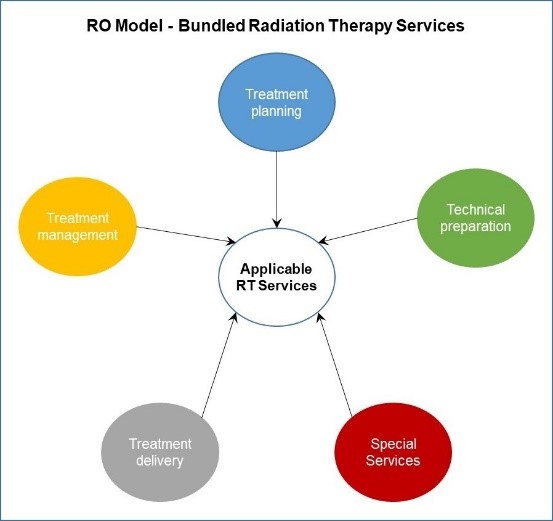 RO Model - Bundled Radiation Therapy Services

Treatment planning

Treatment management

Technical preparation

Applicable RT Services

Treatment delivery

Special Services